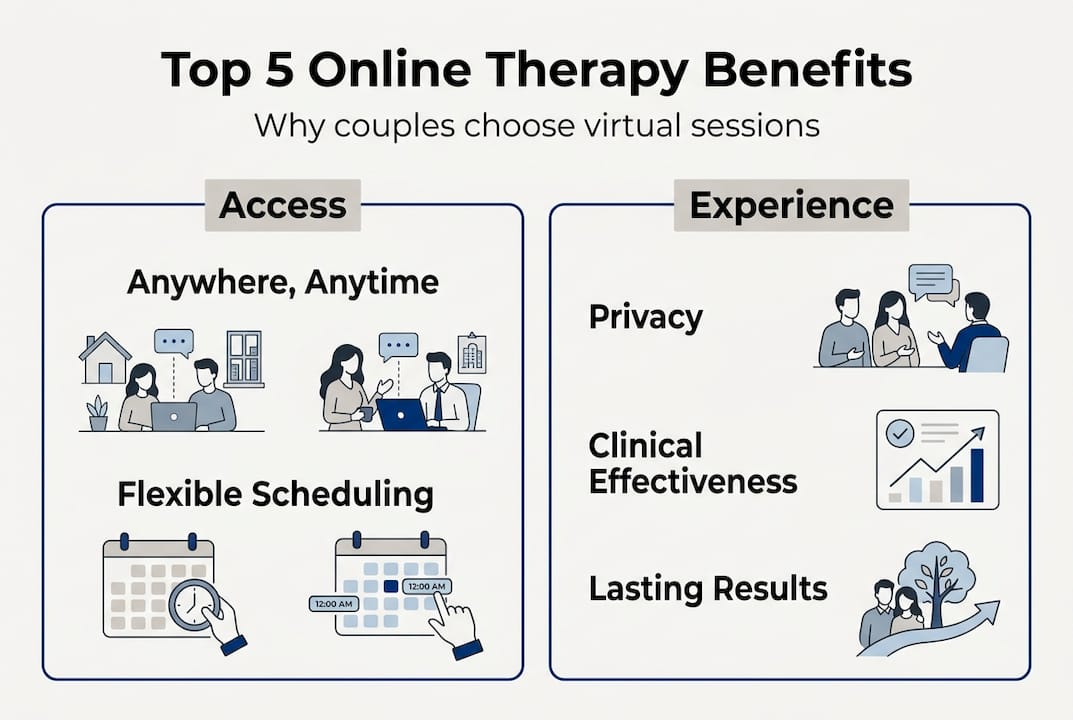 Top 5 Online Therapy Benefits

Why couples choose virtual sessions

Access

Anywhere, Anytime

Flexible Scheduling

12:00 AM

12:00 AM

Experience

Privacy

Clinical Effectiveness

Lasting Results